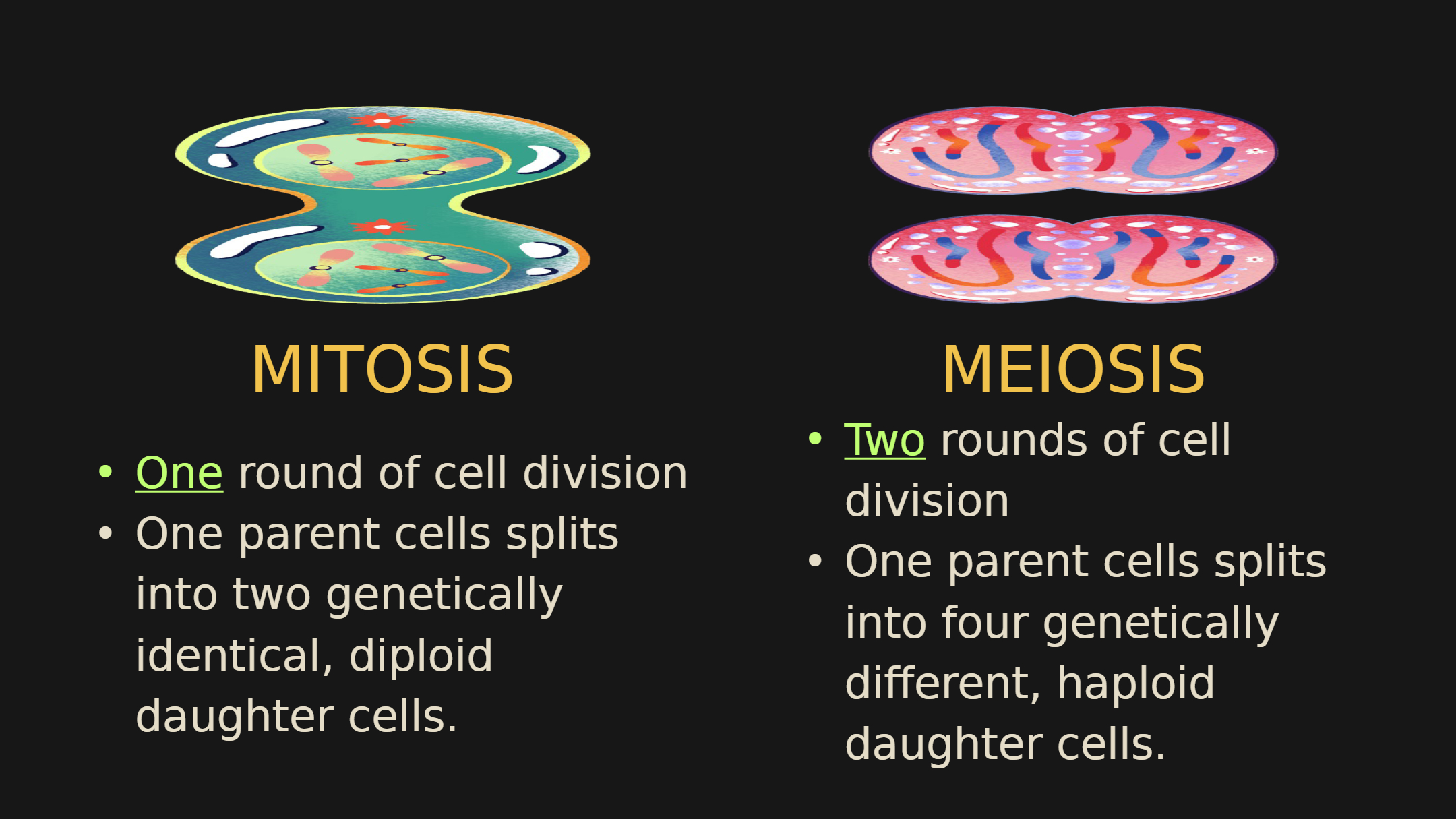 MITOSIS

• One round of cell division
• One parent cells splits into two genetically identical, diploid daughter cells.

MEIOSIS

• Two rounds of cell division
• One parent cells splits into four genetically different, haploid daughter cells.